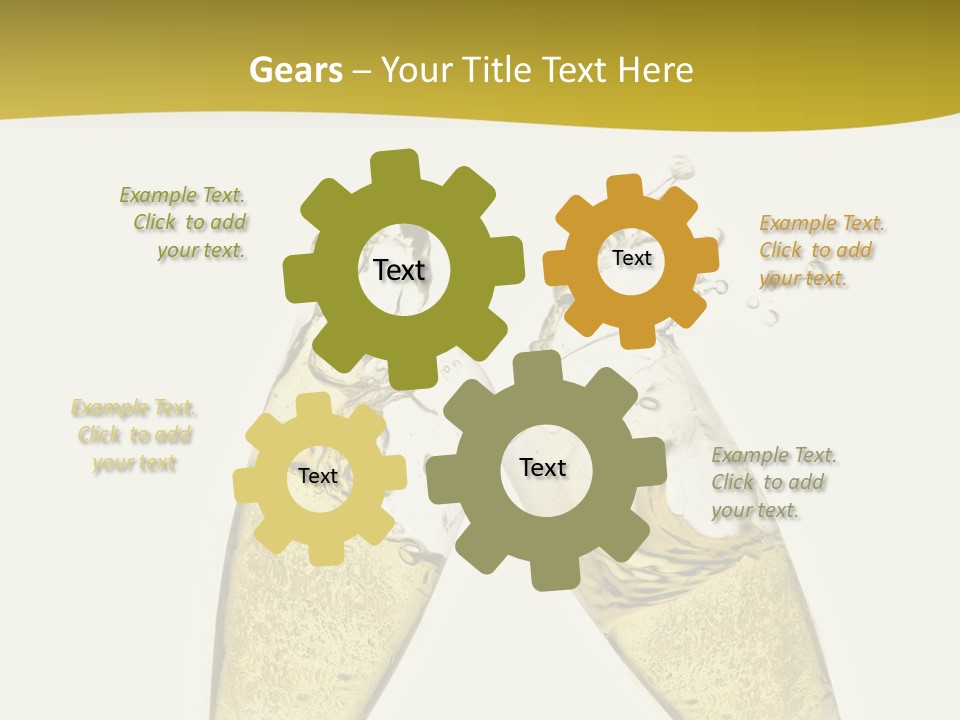 Gears – Your Title Text Here

Example Text. Click to add your text.

Text

Text

Example Text. Click to add your text.

Example Text. Click to add your text

Text

Text

Example Text. Click to add your text.